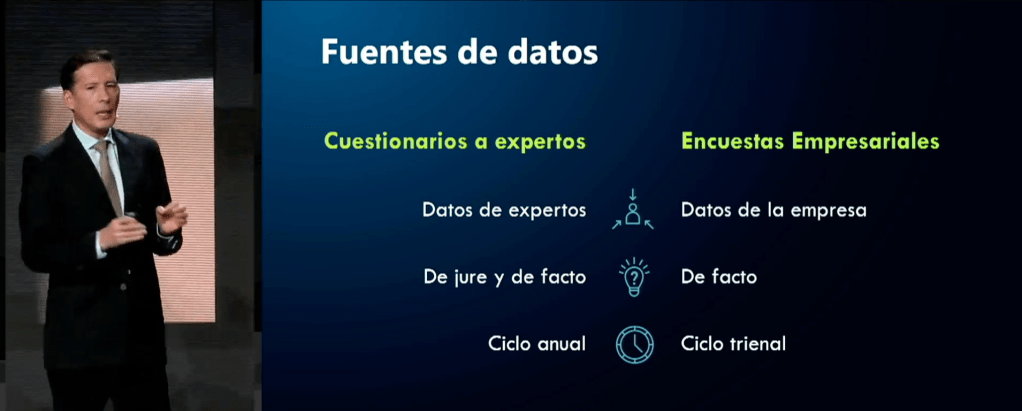 Fuentes de datos

Cuestionarios a expertos

Datos de expertos

De jure y de facto

Ciclo anual

Encuestas Empresariales

Datos de la empresa

De facto

Ciclo trienal